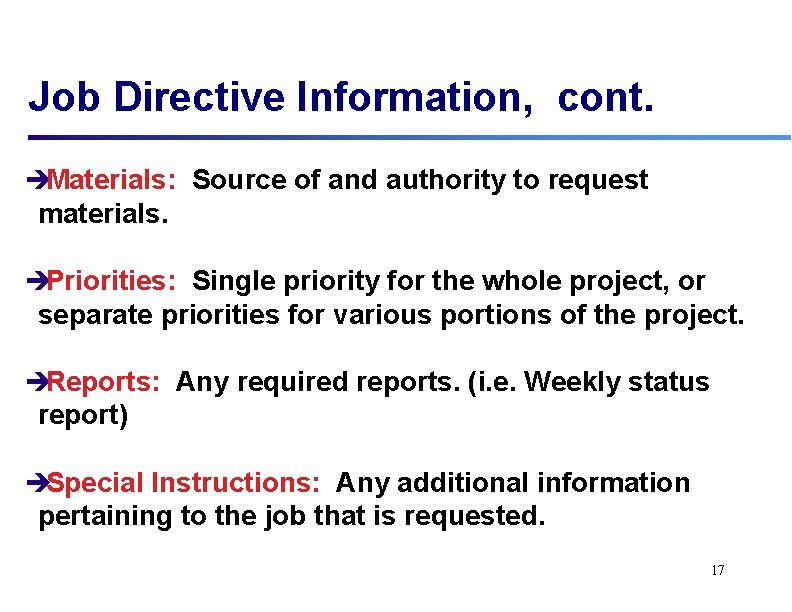 Job Directive Information, cont.

➔Materials: Source of and authority to request materials.

➔Priorities: Single priority for the whole project, or separate priorities for various portions of the project.

➔Reports: Any required reports. (i.e. Weekly status report)

➔Special Instructions: Any additional information pertaining to the job that is requested.

17